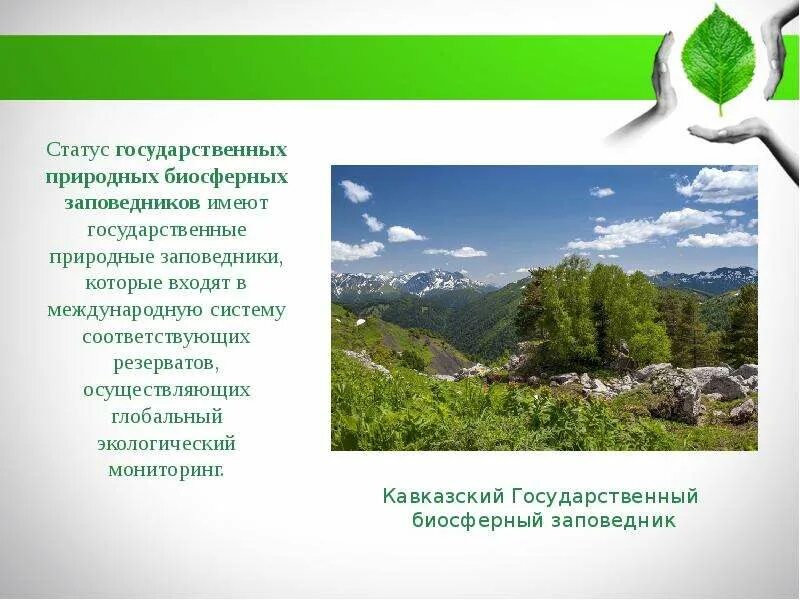 Статус государственных природных биосферных заповедников имеют государственные природные заповедники, которые входят в международную систему соответствующих резерватов, осуществляющих глобальный экологический мониторинг.

Кавказский Государственный биосферный заповедник